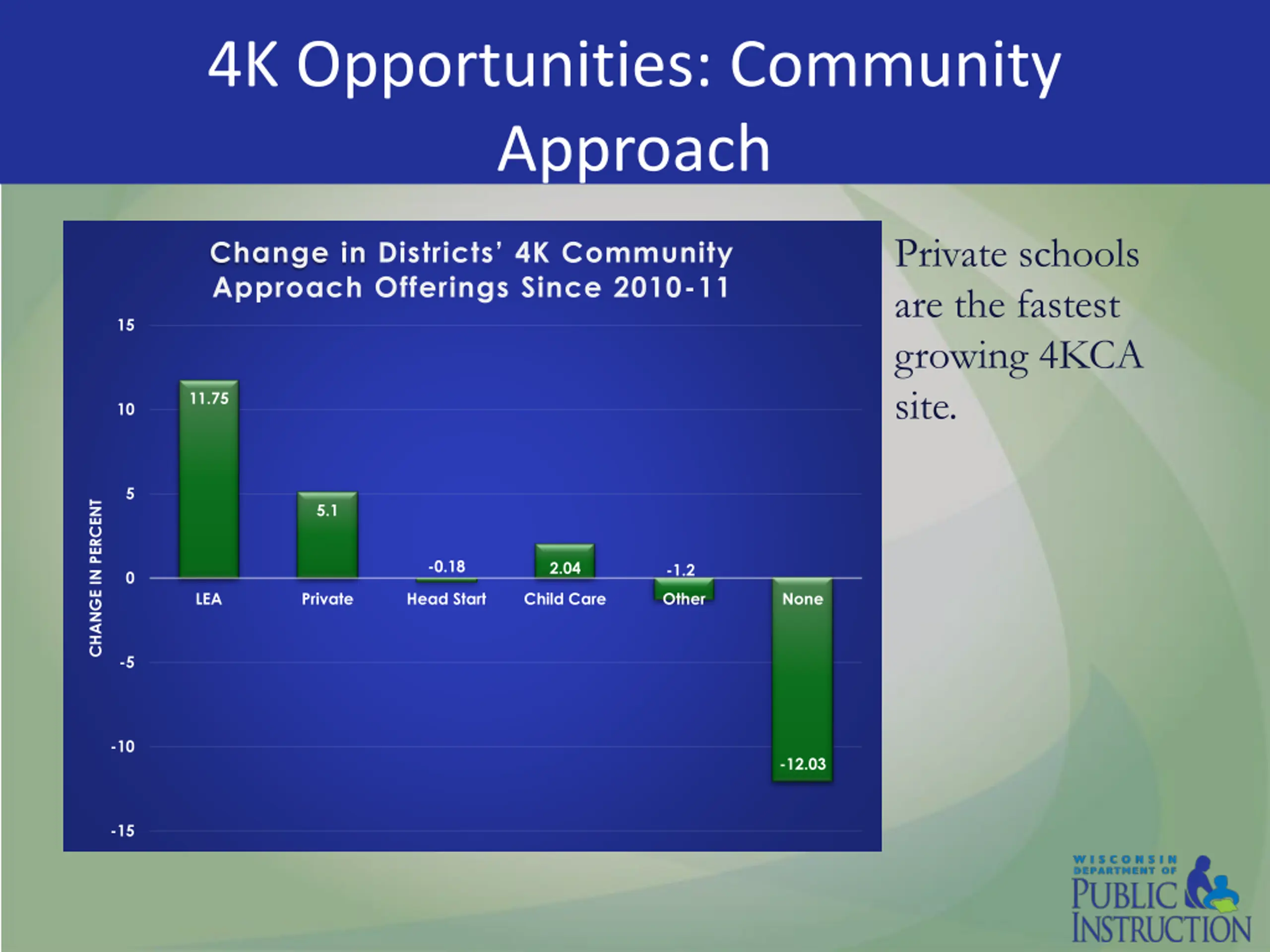 4K Opportunities: Community Approach

Change in Districts' 4K Community Approach Offerings Since 2010-11

CHANGE IN PERCENT

15
10
5
0
-5
-10
-15

11.75
5.1
-0.18
2.04
-1.2
-12.03

LEA
Private
Head Start
Child Care
Other
None

Private schools are the fastest growing 4KCA site.

WISCONSIN DEPARTMENT OF PUBLIC INSTRUCTION